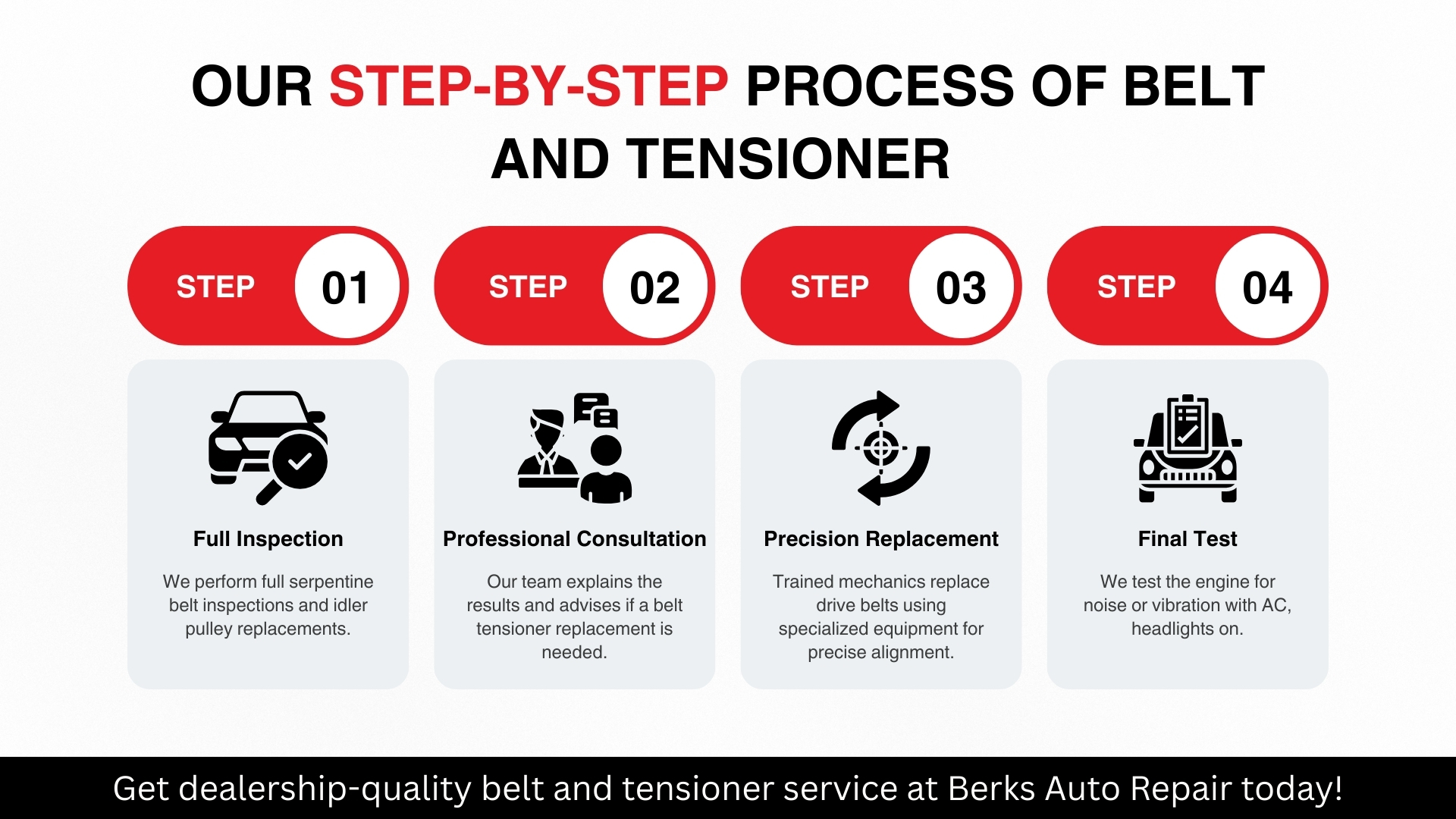 OUR STEP-BY-STEP PROCESS OF BELT AND TENSIONER

STEP 01

Full Inspection

We perform full serpentine belt inspections and idler pulley replacements.

STEP 02

Professional Consultation

Our team explains the results and advises if a belt tensioner replacement is needed.

STEP 03

Precision Replacement

Trained mechanics replace drive belts using specialized equipment for precise alignment.

STEP 04

Final Test

We test the engine for noise or vibration with AC, headlights on.

Get dealership-quality belt and tensioner service at Berks Auto Repair today!